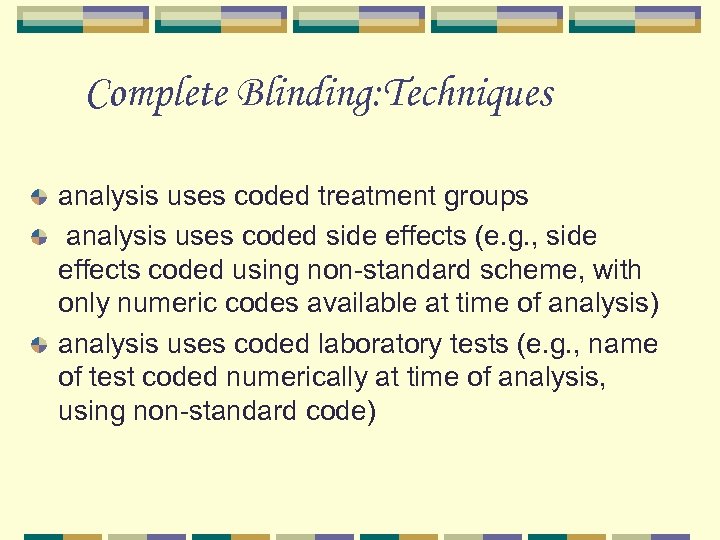 Complete Blinding:Techniques

analysis uses coded treatment groups

analysis uses coded side effects (e.g., side effects coded using non-standard scheme, with only numeric codes available at time of analysis)

analysis uses coded laboratory tests (e.g., name of test coded numerically at time of analysis, using non-standard code)